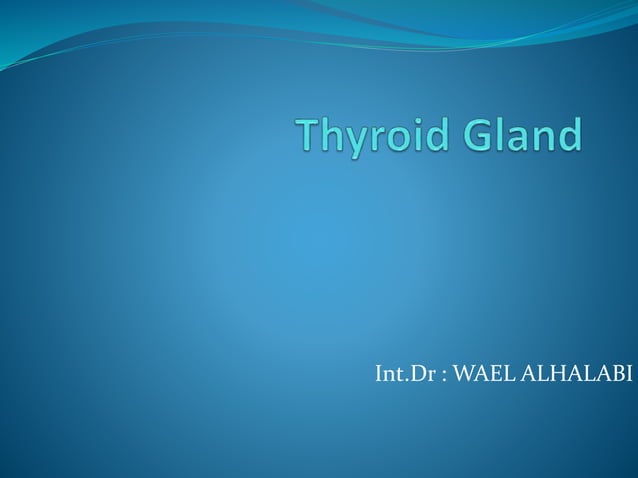 Thyroid Gland

Int.Dr : WAEL ALHALABI